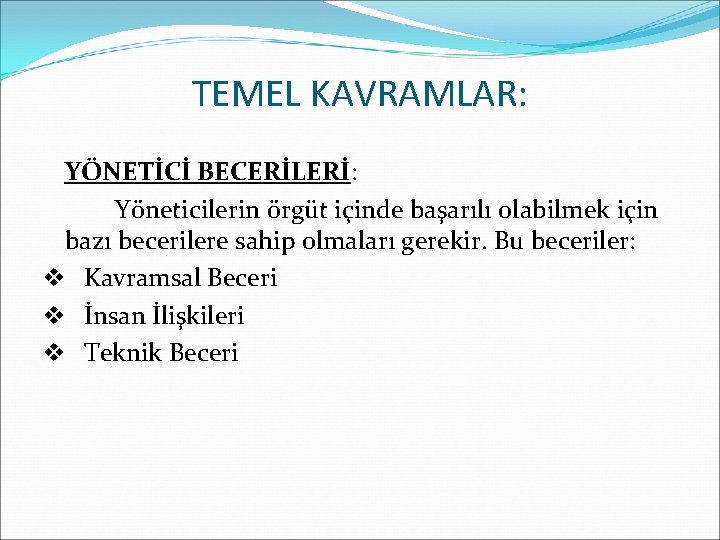 TEMEL KAVRAMLAR:

YÖNETİCİ BECERİLERİ:

Yöneticilerin örgüt içinde başarılı olabilmek için bazı becerilere sahip olmaları gerekir. Bu beceriler:

❖ Kavramsal Beceri
❖ İnsan İlişkileri
❖ Teknik Beceri